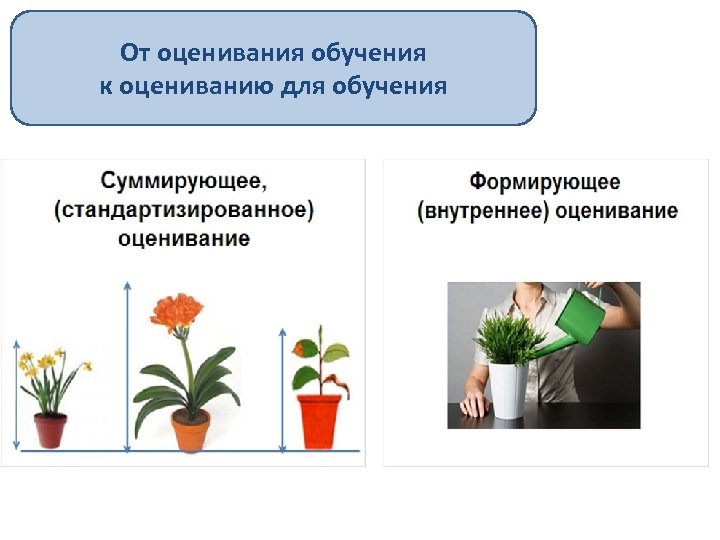 От оценивания обучения
к оцениванию для обучения

Суммирующее, (стандартизированное) оценивание

Формирующее (внутреннее) оценивание